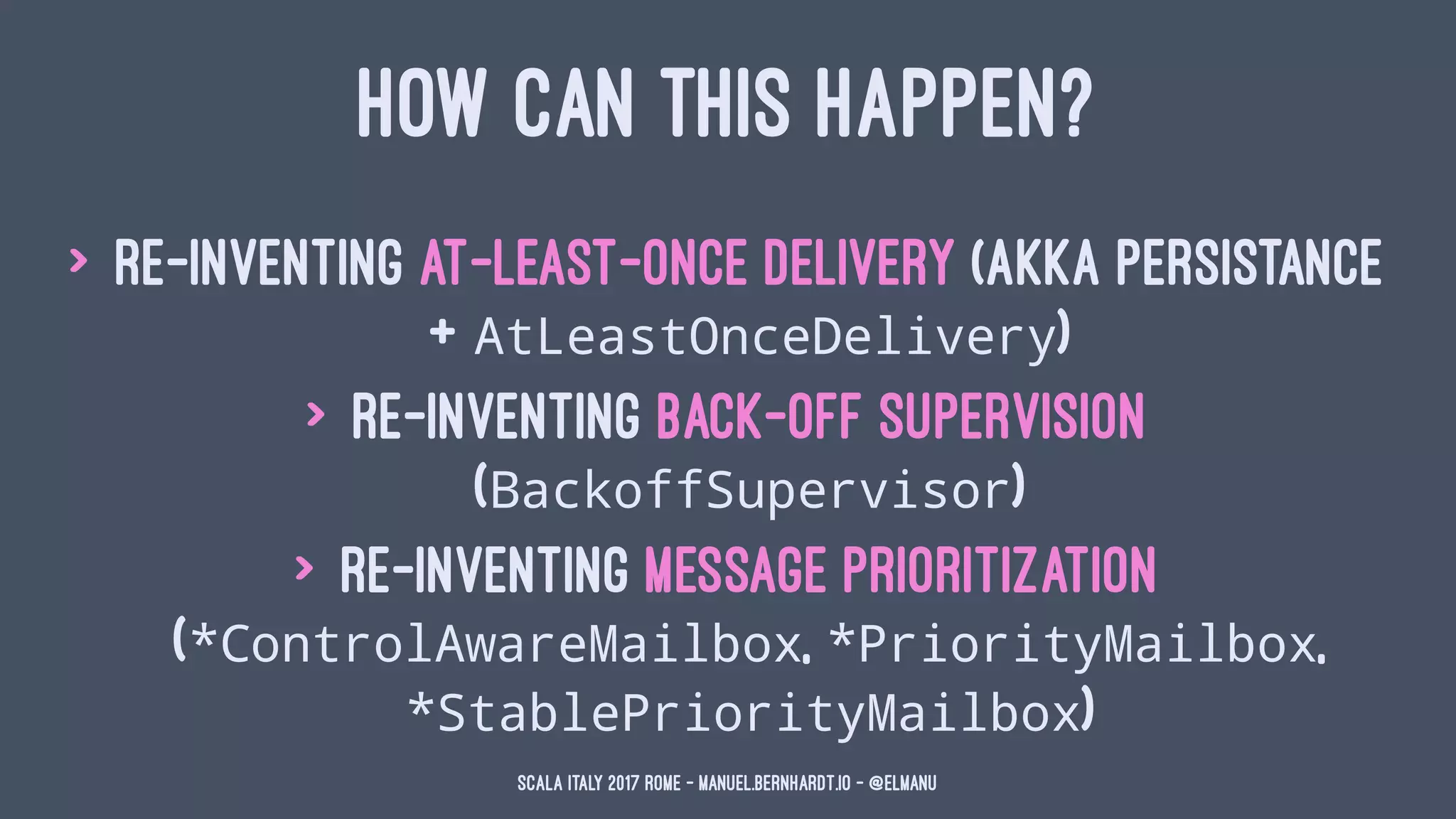 HOW CAN THIS HAPPEN?

> RE-INVENTING AT-LEAST-ONCE DELIVERY (AKKA PERSISTANCE + AtLeastOnceDelivery)

> RE-INVENTING BACK-OFF SUPERVISION (BackoffSupervisor)

> RE-INVENTING MESSAGE PRIORITIZATION (*ControlAwareMailbox, *PriorityMailbox, *StablePriorityMailbox)

SCALA ITALY 2017 ROME - MANUEL.BERNHARDT.IO - @ELMANU